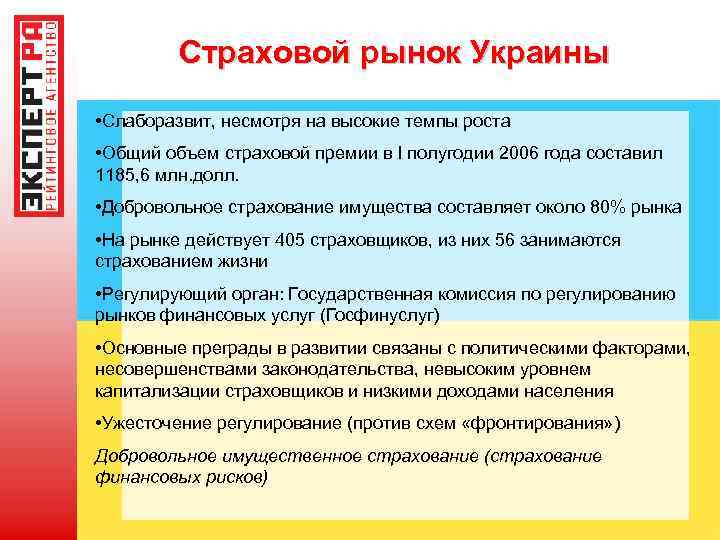 ЭКСПЕРТ РА
РЕЙТИНГОВОЕ АГЕНТСТВО

Страховой рынок Украины

•Слаборазвит, несмотря на высокие темпы роста

•Общий объем страховой премии в I полугодии 2006 года составил 1185,6 млн.долл.

•Добровольное страхование имущества составляет около 80% рынка

•На рынке действует 405 страховщиков, из них 56 занимаются страхованием жизни

•Регулирующий орган: Государственная комиссия по регулированию рынков финансовых услуг (Госфинуслуг)

•Основные преграды в развитии связаны с политическими факторами, несовершенствами законодательства, невысоким уровнем капитализации страховщиков и низкими доходами населения

•Ужесточение регулирование (против схем «фронтирования»)

Добровольное имущественное страхование (страхование финансовых рисков)